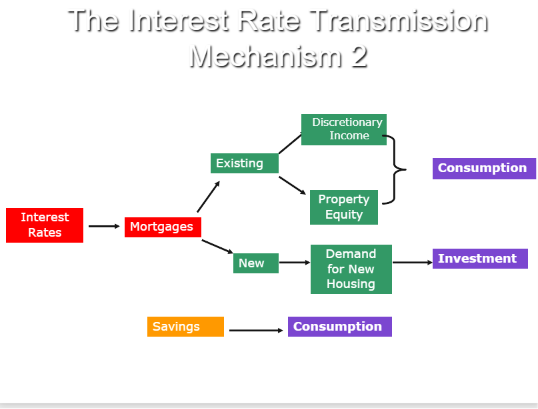 The Interest Rate Transmission Mechanism 2

Interest Rates

Mortgages

Existing

Discretionary Income

Property Equity

Consumption

New

Demand for New Housing

Investment

Savings

Consumption